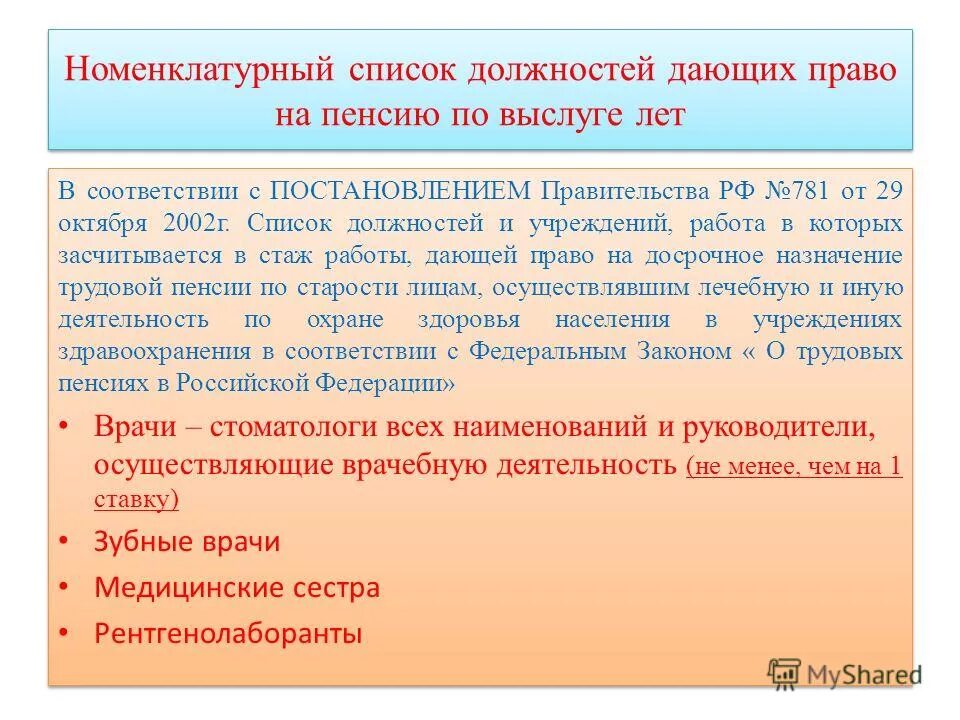 Номенклатурный список должностей дающих право на пенсию по выслуге лет

В соответствии с ПОСТАНОВЛЕНИЕМ Правительства РФ №781 от 29 октября 2002г. Список должностей и учреждений, работа в которых засчитывается в стаж работы, дающей право на досрочное назначение трудовой пенсии по старости лицам, осуществлявшим лечебную и иную деятельность по охране здоровья населения в учреждениях здравоохранения в соответствии с Федеральным Законом « О трудовых пенсиях в Российской Федерации»

• Врачи – стоматологи всех наименований и руководители, осуществляющие врачебную деятельность (не менее, чем на 1 ставку)
• Зубные врачи
• Медицинские сестра
• Рентгенолаборанты

MyShared